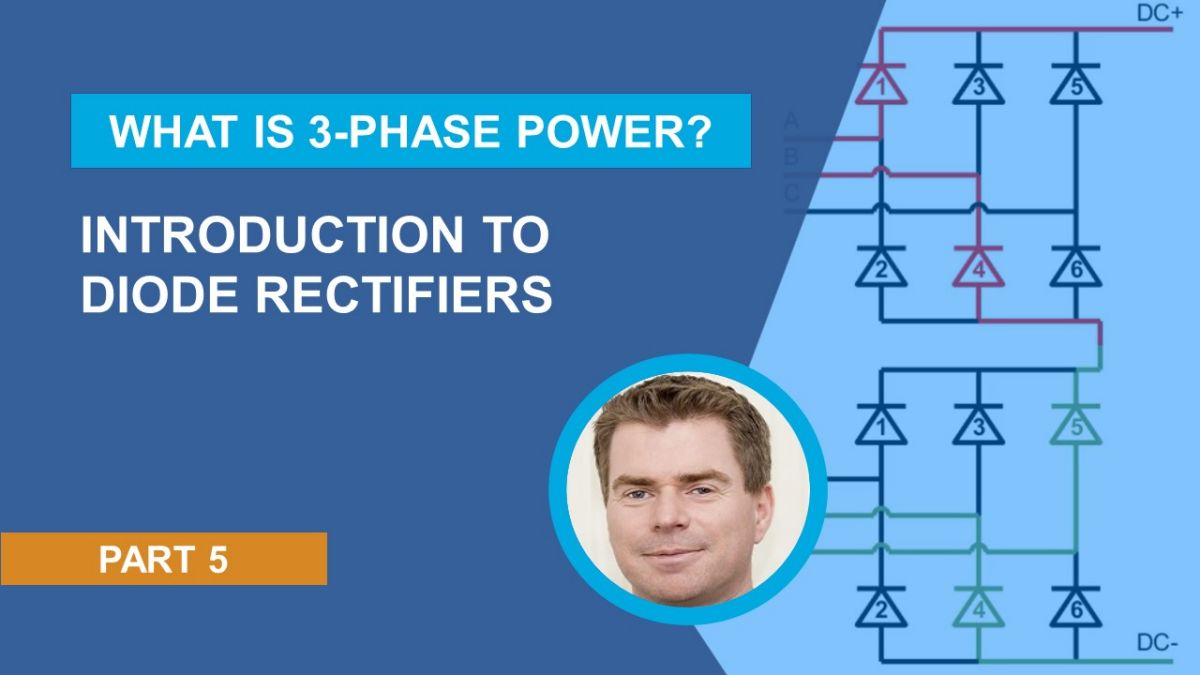 WHAT IS 3-PHASE POWER?

INTRODUCTION TO DIODE RECTIFIERS

PART 5

DC+

A

B

C

1 3 5

2 4 6

1 3 5

2 4 6

DC-